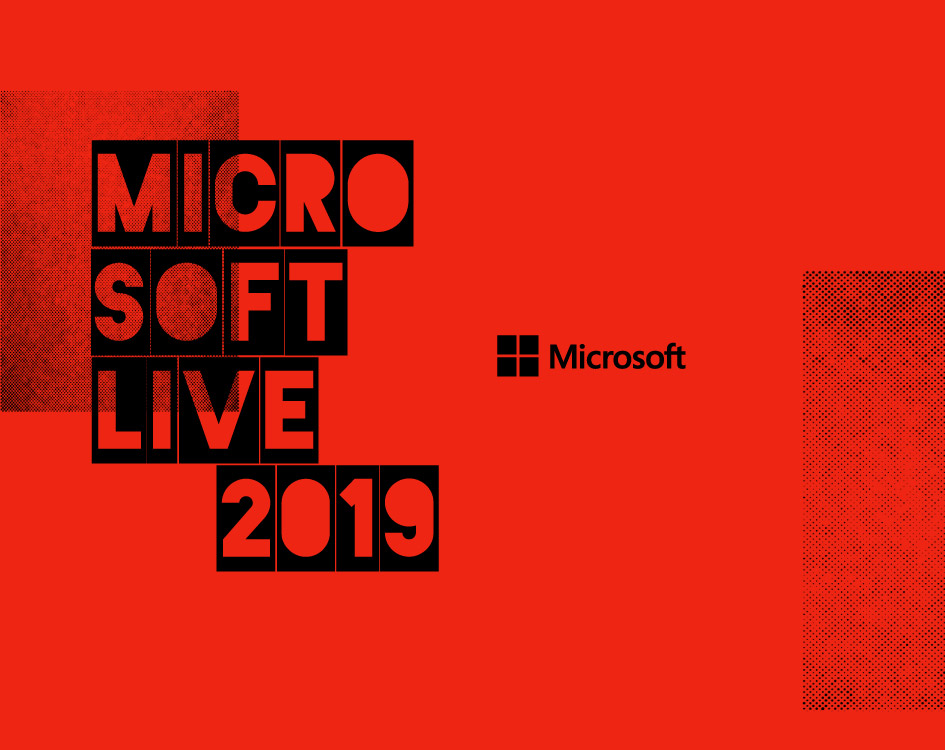 MICRO
SOFT
LIVE
2019

Microsoft